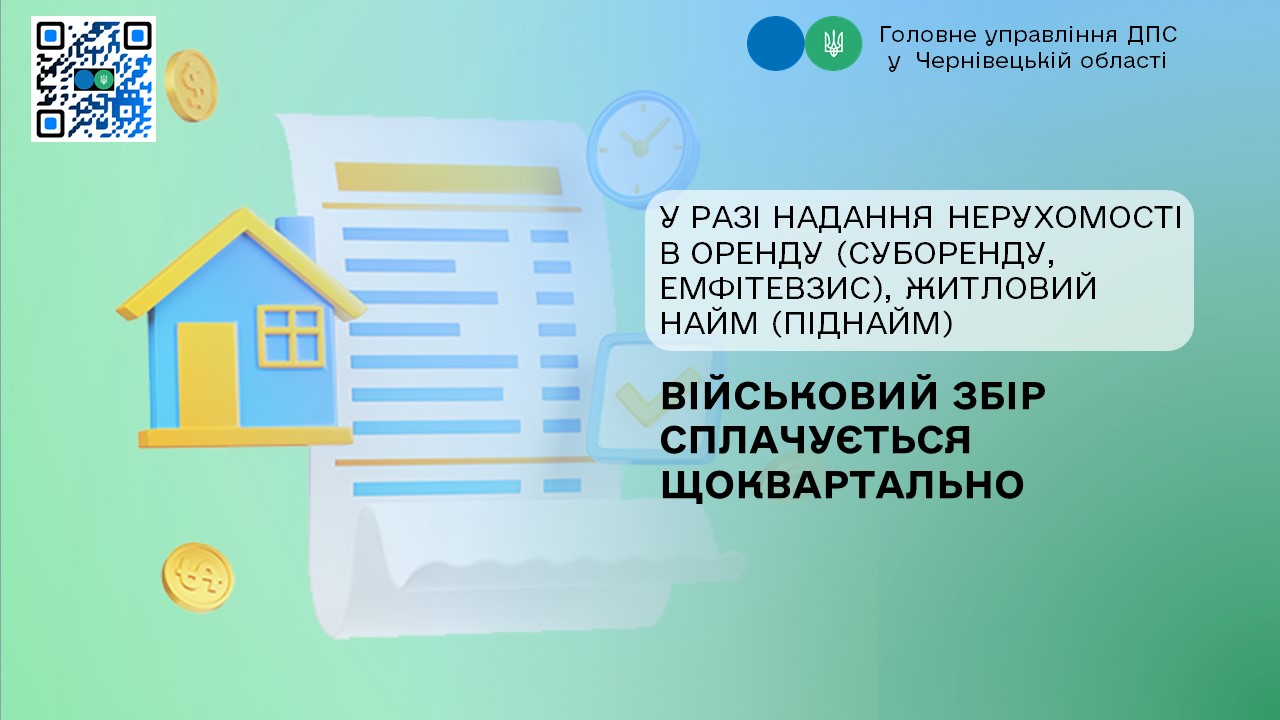 Головне управління ДПС
у Чернівецькій області

У РАЗІ НАДАННЯ НЕРУХОМОСТІ В ОРЕНДУ (СУБОРЕНДУ, ЕМФІТЕВЗИС), ЖИТЛОВИЙ НАЙМ (ПІДНАЙМ)

ВІЙСЬКОВИЙ ЗБІР СПЛАЧУЄТЬСЯ ЩОКВАРТАЛЬНО